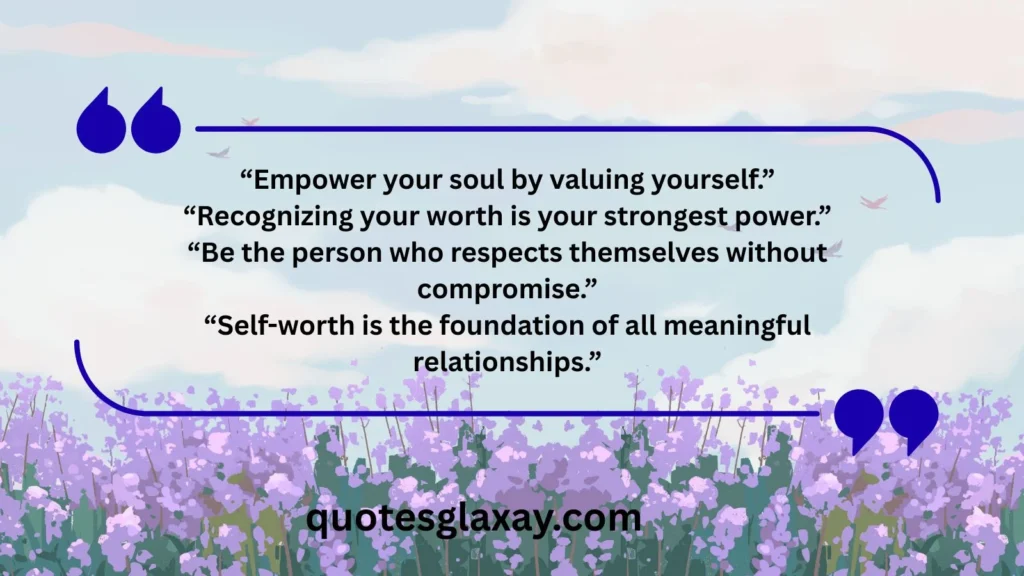 “Empower your soul by valuing yourself.”
“Recognizing your worth is your strongest power.”
“Be the person who respects themselves without compromise.”
“Self-worth is the foundation of all meaningful relationships.”

quotesglaxay.com